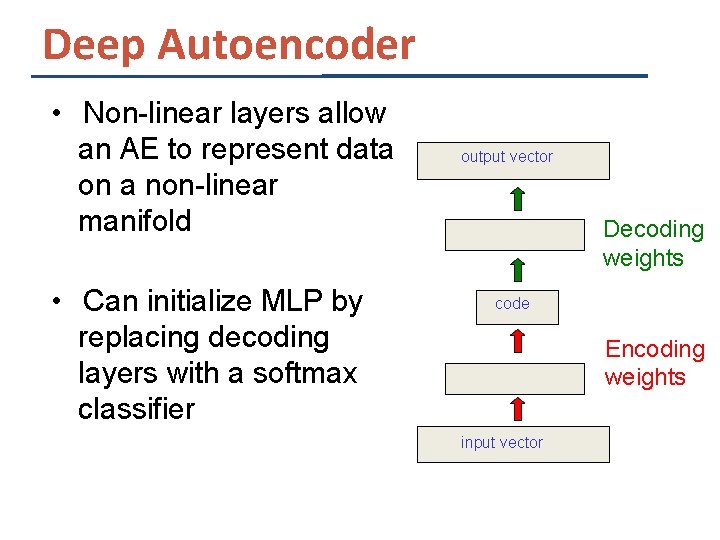 Deep Autoencoder

• Non-linear layers allow an AE to represent data on a non-linear manifold

• Can initialize MLP by replacing decoding layers with a softmax classifier

output vector

Decoding weights

code

Encoding weights

input vector